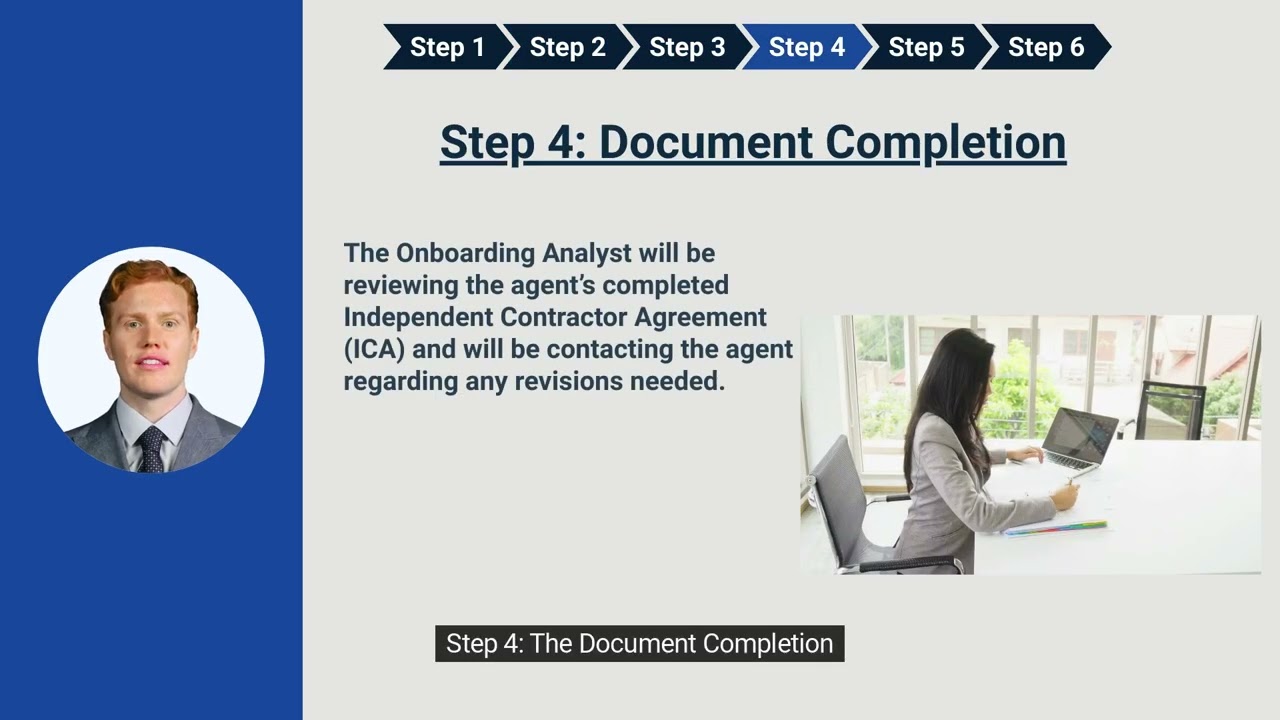 Step 1 Step 2 Step 3 Step 4 Step 5 Step 6

Step 4: Document Completion

The Onboarding Analyst will be reviewing the agent's completed Independent Contractor Agreement (ICA) and will be contacting the agent regarding any revisions needed.

Step 4: The Document Completion